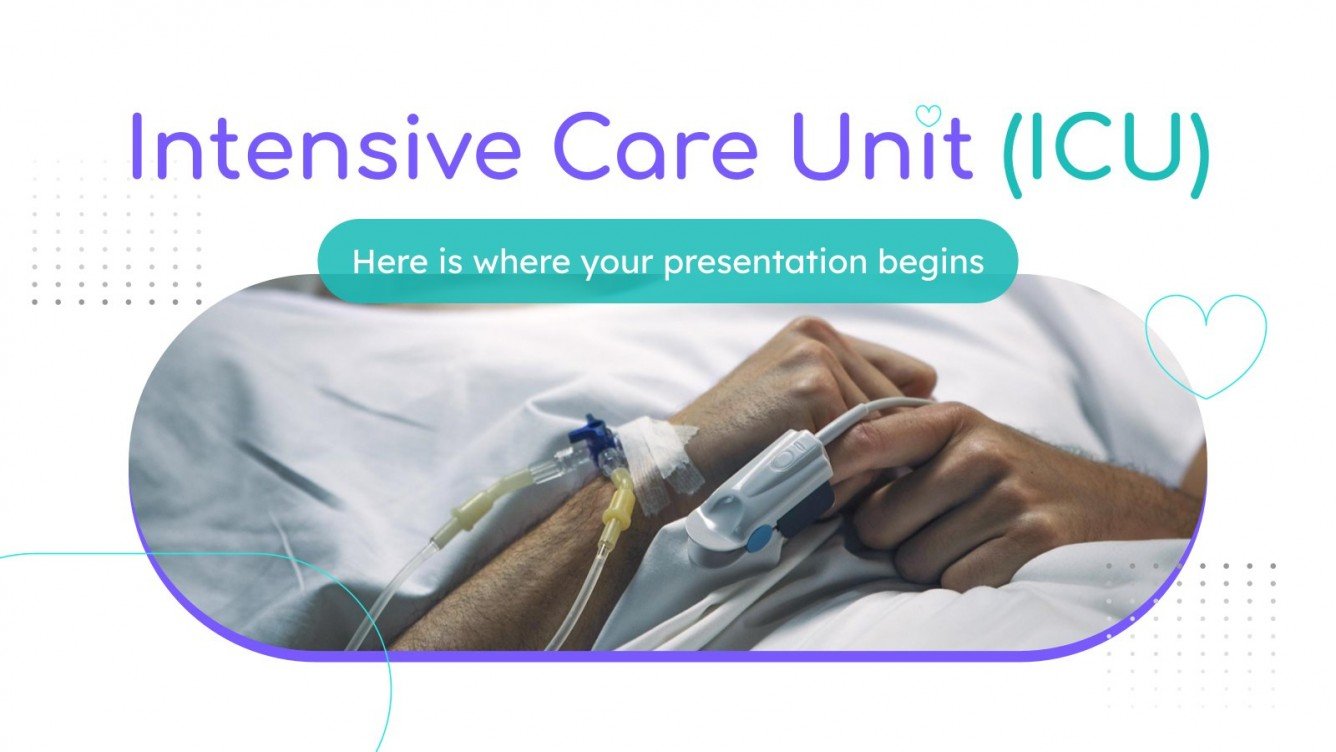 Intensive Care Unit (ICU)

Here is where your presentation begins